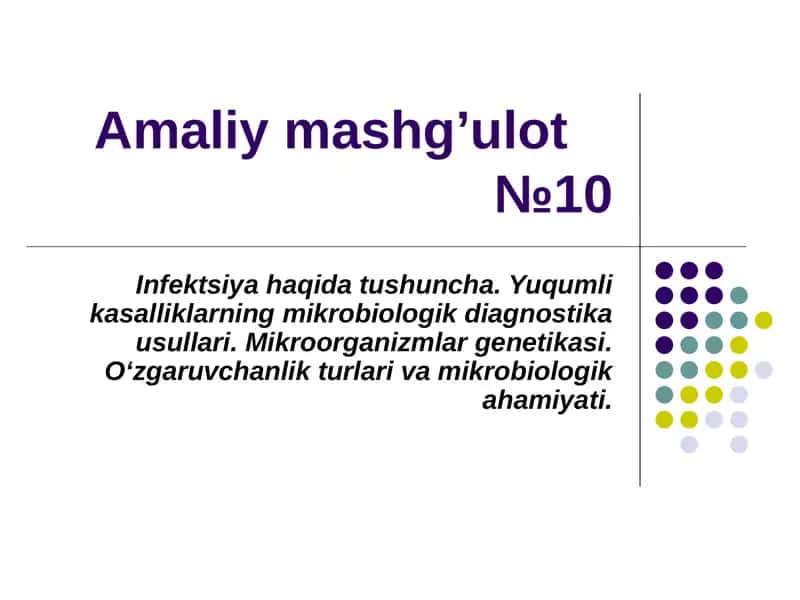 Amaliy mashg’ulot №10

Infektsiya haqida tushuncha. Yuqumli kasalliklarning mikrobiologik diagnostika usullari. Mikroorganizmlar genetikasi. O‘zgaruvchanlik turlari va mikrobiologik ahamiyati.